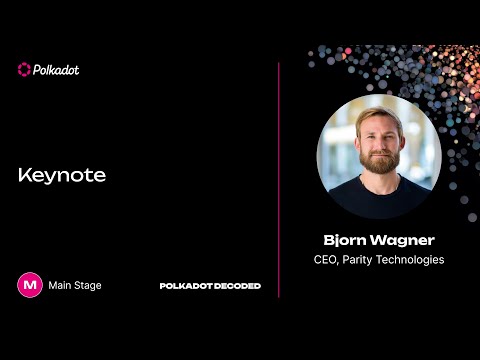 Polkadot

Keynote

M Main Stage

POLKADOT DECODED

Bjorn Wagner
CEO, Parity Technologies